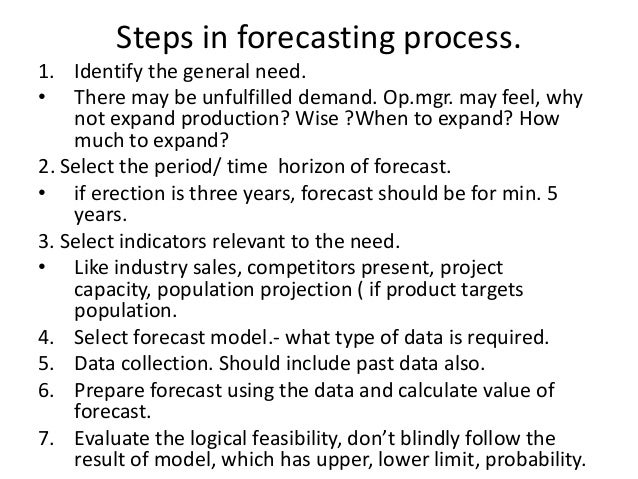 Steps in forecasting process.

1. Identify the general need.

• There may be unfulfilled demand. Op.mgr. may feel, why not expand production? Wise ?When to expand? How much to expand?

2. Select the period/ time horizon of forecast.

• if erection is three years, forecast should be for min. 5 years.

3. Select indicators relevant to the need.

• Like industry sales, competitors present, project capacity, population projection ( if product targets population.

4. Select forecast model.- what type of data is required.

5. Data collection. Should include past data also.

6. Prepare forecast using the data and calculate value of forecast.

7. Evaluate the logical feasibility, don't blindly follow the result of model, which has upper, lower limit, probability.